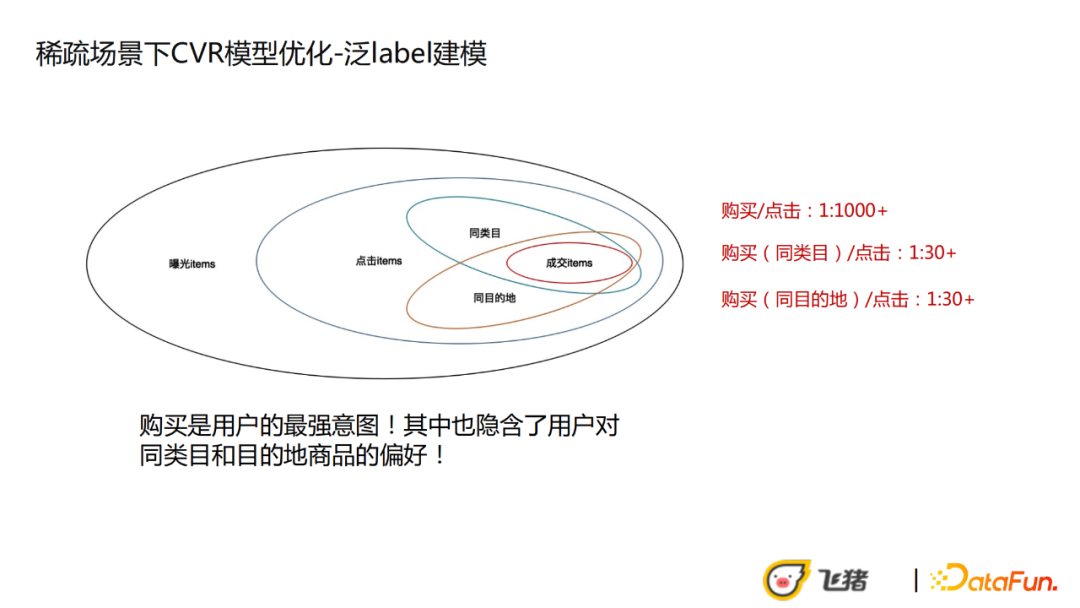 稀疏场景下CVR模型优化-泛label建模

曝光items

点击items

同类目

成交items

同目的地

购买/点击：1:1000+

购买（同类目）/点击：1:30+

购买（同目的地）/点击：1:30+

购买是用户的最强意图！其中也隐含了用户对同类目和目的地商品的偏好！

飞猪 | DataFun.